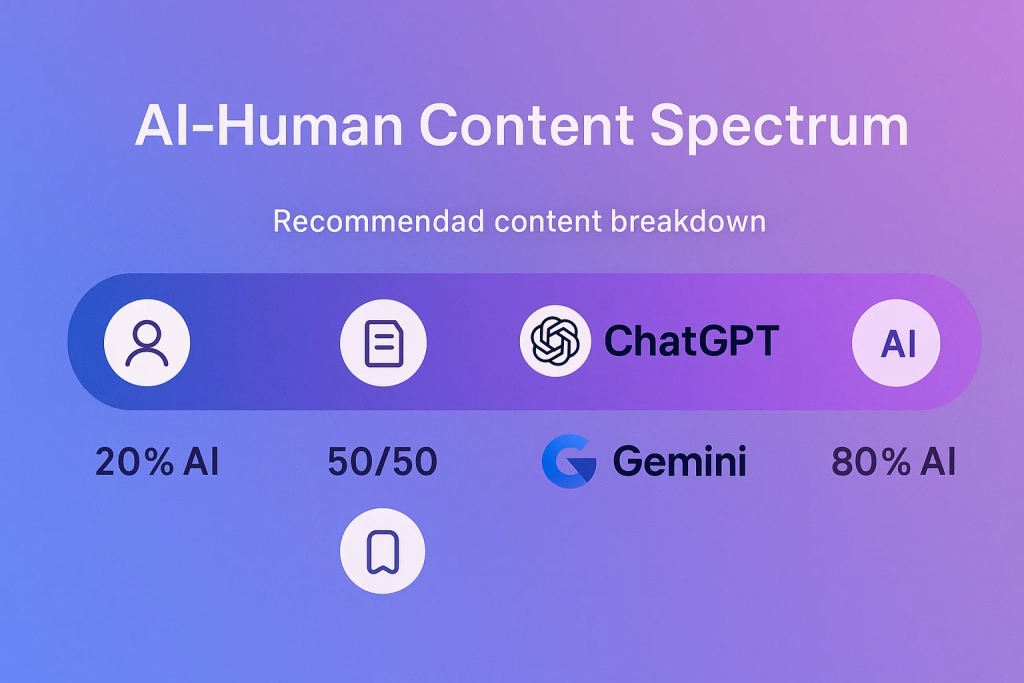 AI-Human Content Spectrum

Recommendad content breakdown

ChatGPT

AI

20% AI

50/50

Gemini

80% AI